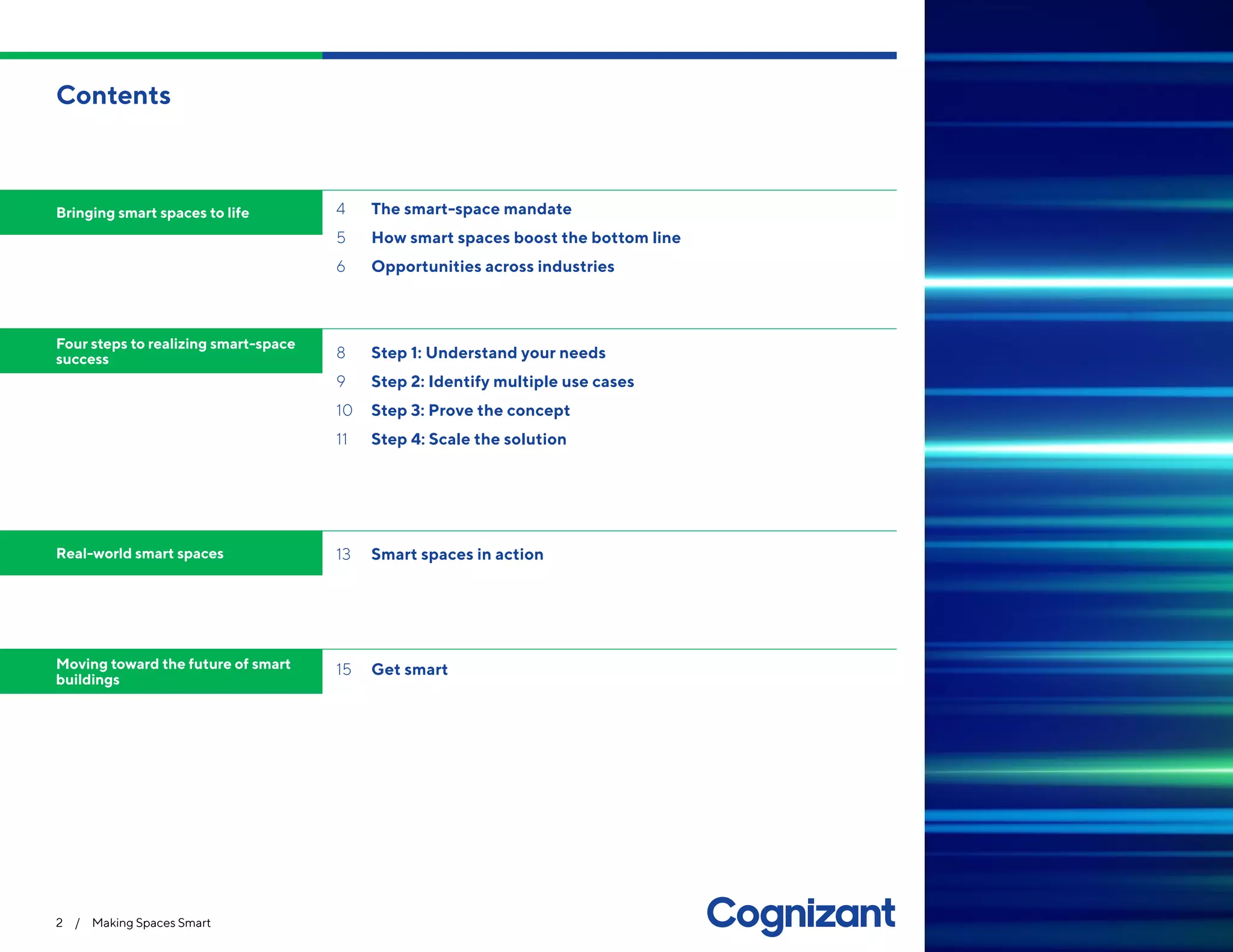 Contents

Bringing smart spaces to life

4 The smart-space mandate
5 How smart spaces boost the bottom line
6 Opportunities across industries

Four steps to realizing smart-space success

8 Step 1: Understand your needs
9 Step 2: Identify multiple use cases
10 Step 3: Prove the concept
11 Step 4: Scale the solution

Real-world smart spaces

13 Smart spaces in action

Moving toward the future of smart buildings

15 Get smart

2 / Making Spaces Smart

Cognizant